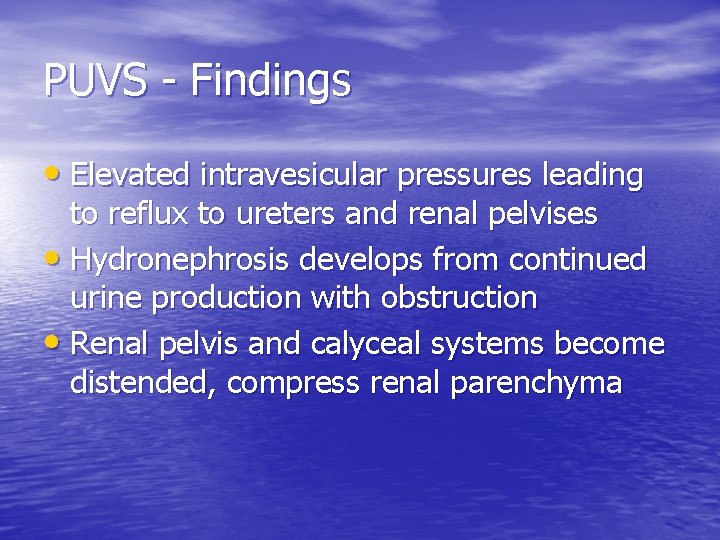 PUVS - Findings

• Elevated intravesicular pressures leading to reflux to ureters and renal pelvises
• Hydronephrosis develops from continued urine production with obstruction
• Renal pelvis and calyceal systems become distended, compress renal parenchyma